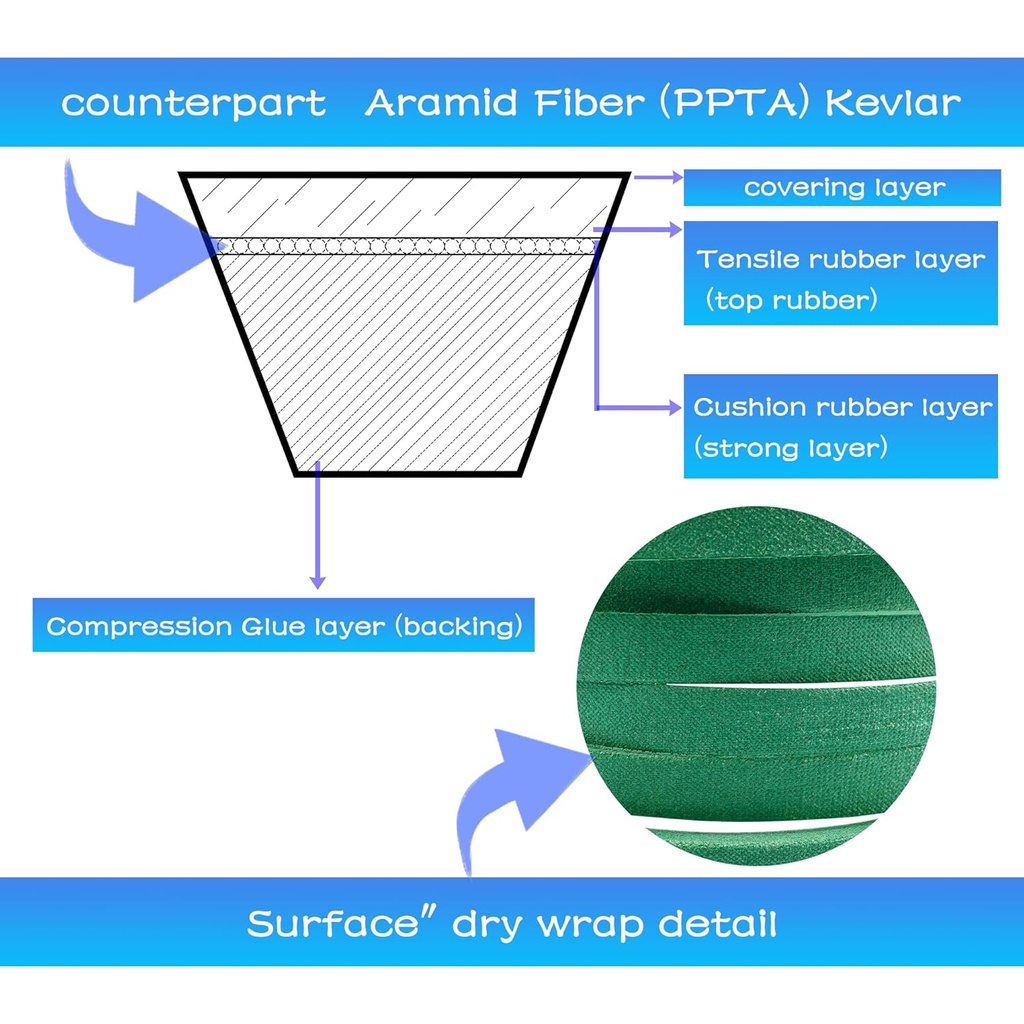 counterpart Aramid Fiber (PPTA) Kevlar

covering layer

Tensile rubber layer (top rubber)

Cushion rubber layer (strong layer)

Compression Glue layer (backing)

Surface" dry wrap detail